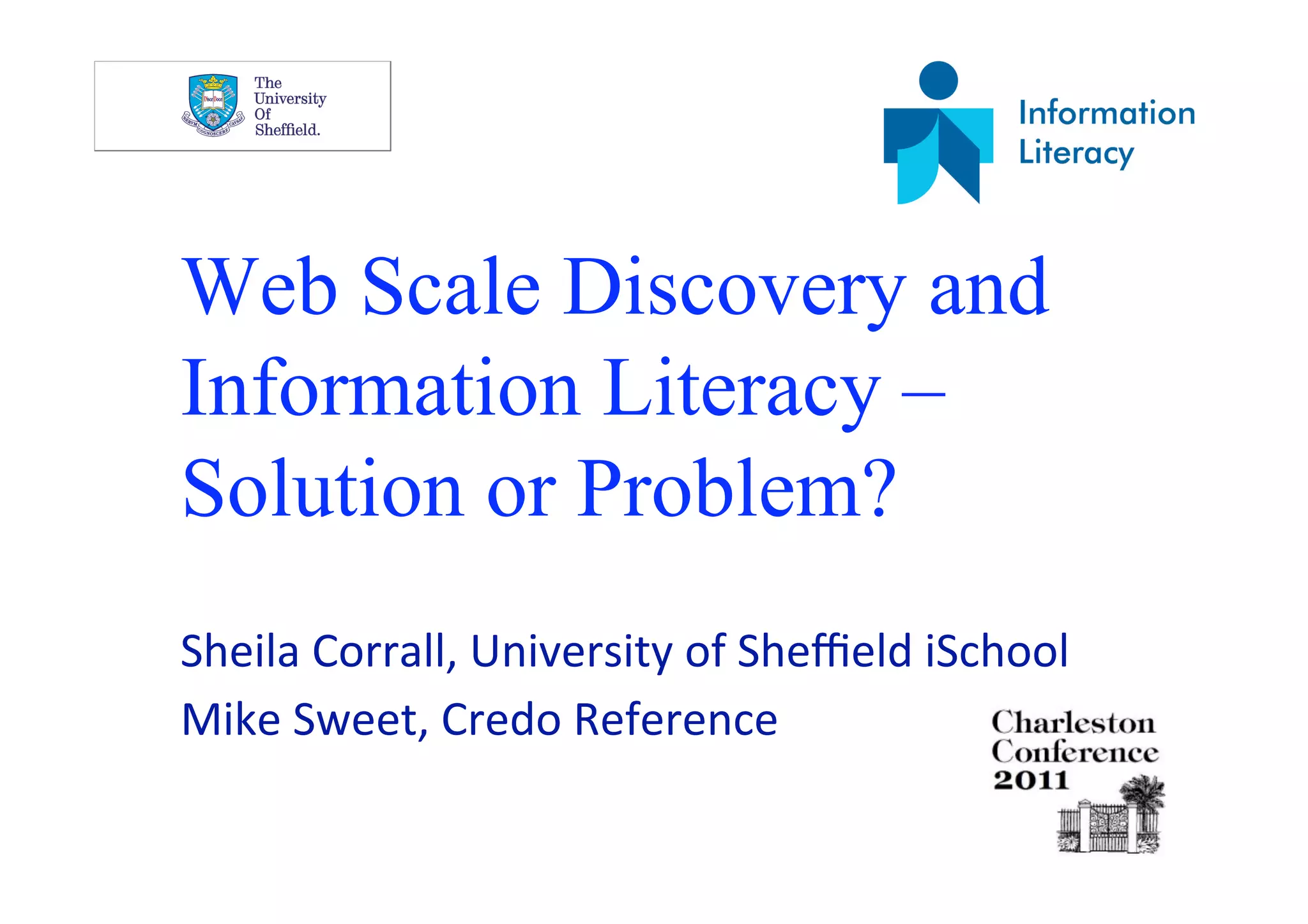 The University Of Sheffield.

Information Literacy

Web Scale Discovery and Information Literacy – Solution or Problem?

Sheila Corrall, University of Sheffield iSchool

Mike Sweet, Credo Reference

Charleston Conference 2011